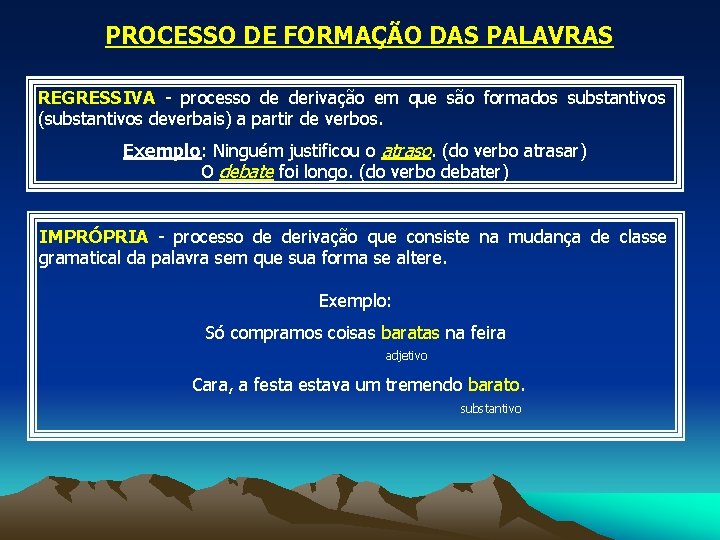 PROCESSO DE FORMAÇÃO DAS PALAVRAS

REGRESSIVA - processo de derivação em que são formados substantivos (substantivos deverbais) a partir de verbos.

Exemplo: Ninguém justificou o atraso. (do verbo atrasar)
O debate foi longo. (do verbo debater)

IMPRÓPRIA - processo de derivação que consiste na mudança de classe gramatical da palavra sem que sua forma se altere.

Exemplo:

Só compramos coisas baratas na feira
adjetivo

Cara, a festa estava um tremendo barato.
substantivo